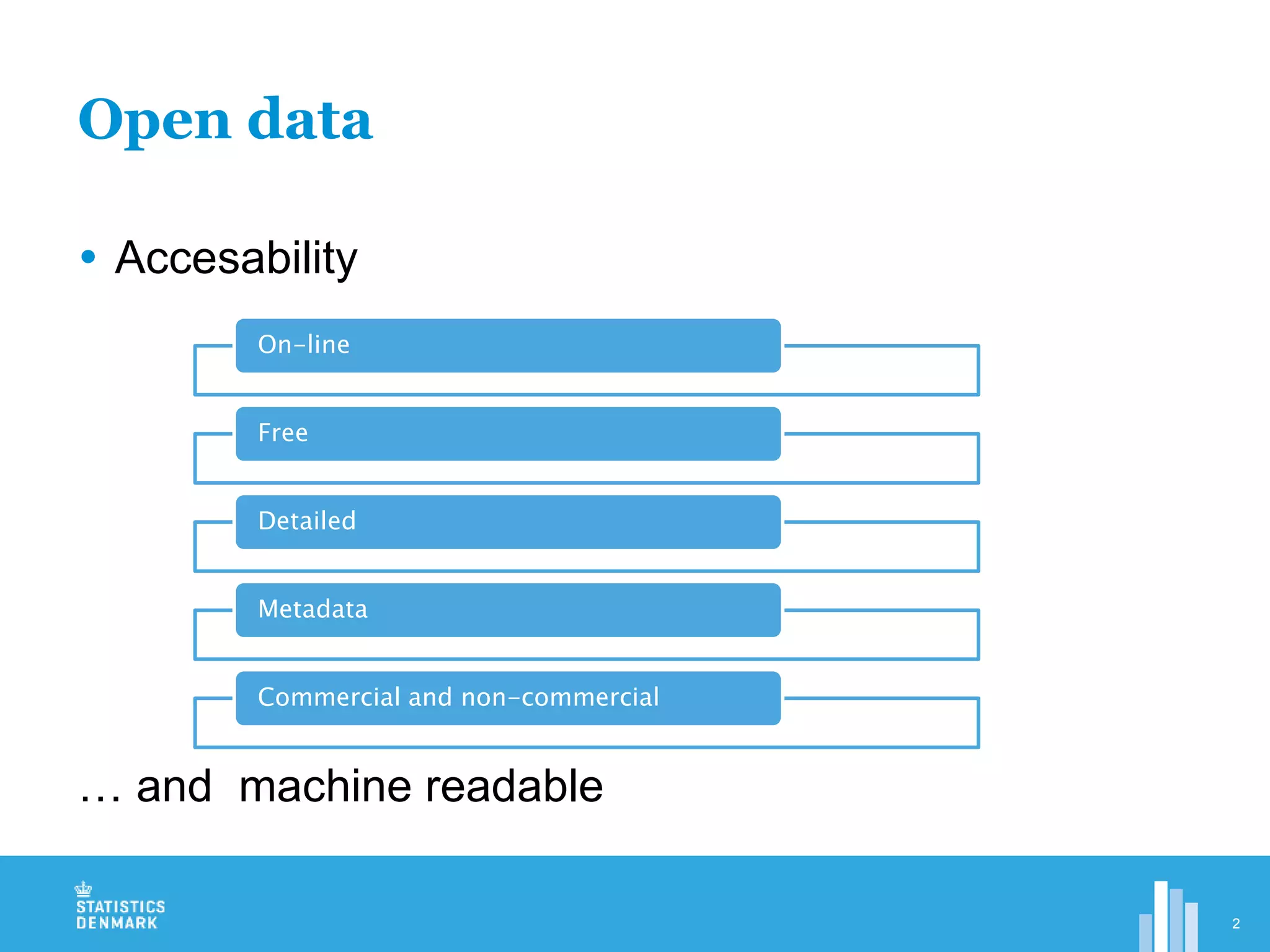 Open data

• Accesability

On-line

Free

Detailed

Metadata

Commercial and non-commercial

… and machine readable

STATISTICS
DENMARK

2